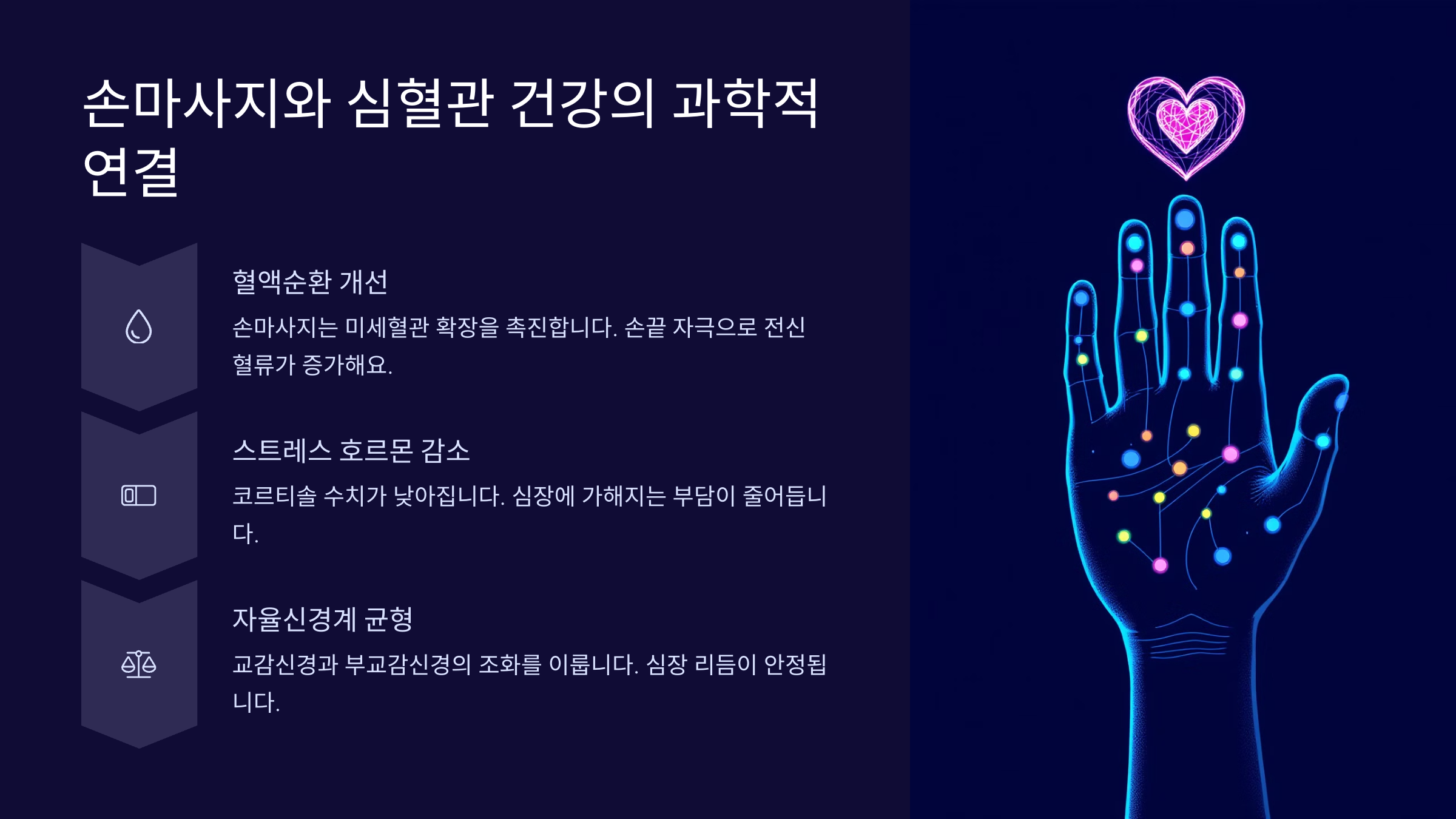 손마사지와 심혈관 건강의 과학적 연결

혈액순환 개선

손마사지는 미세혈관 확장을 촉진합니다. 손끝 자극으로 전신 혈류가 증가해요.

스트레스 호르몬 감소

코르티솔 수치가 낮아집니다. 심장에 가해지는 부담이 줄어듭니다.

자율신경계 균형

교감신경과 부교감신경의 조화를 이룹니다. 심장 리듬이 안정됩니다.